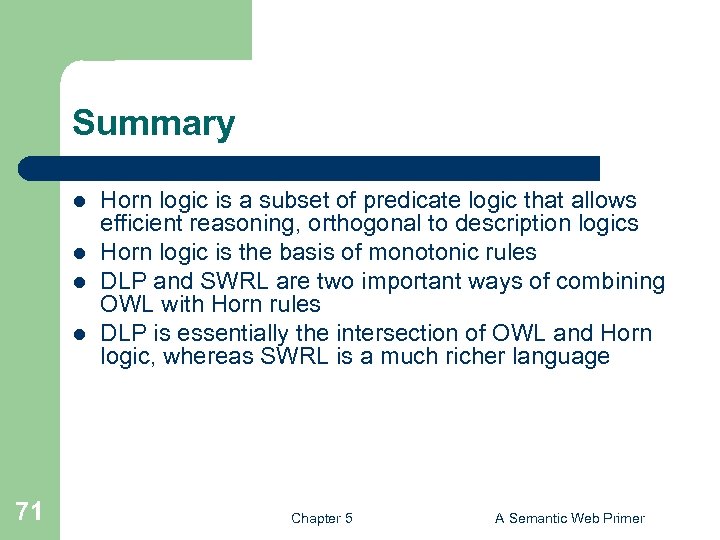 Summary

- Horn logic is a subset of predicate logic that allows efficient reasoning, orthogonal to description logics
- Horn logic is the basis of monotonic rules
- DLP and SWRL are two important ways of combining OWL with Horn rules
- DLP is essentially the intersection of OWL and Horn logic, whereas SWRL is a much richer language

71

Chapter 5

A Semantic Web Primer